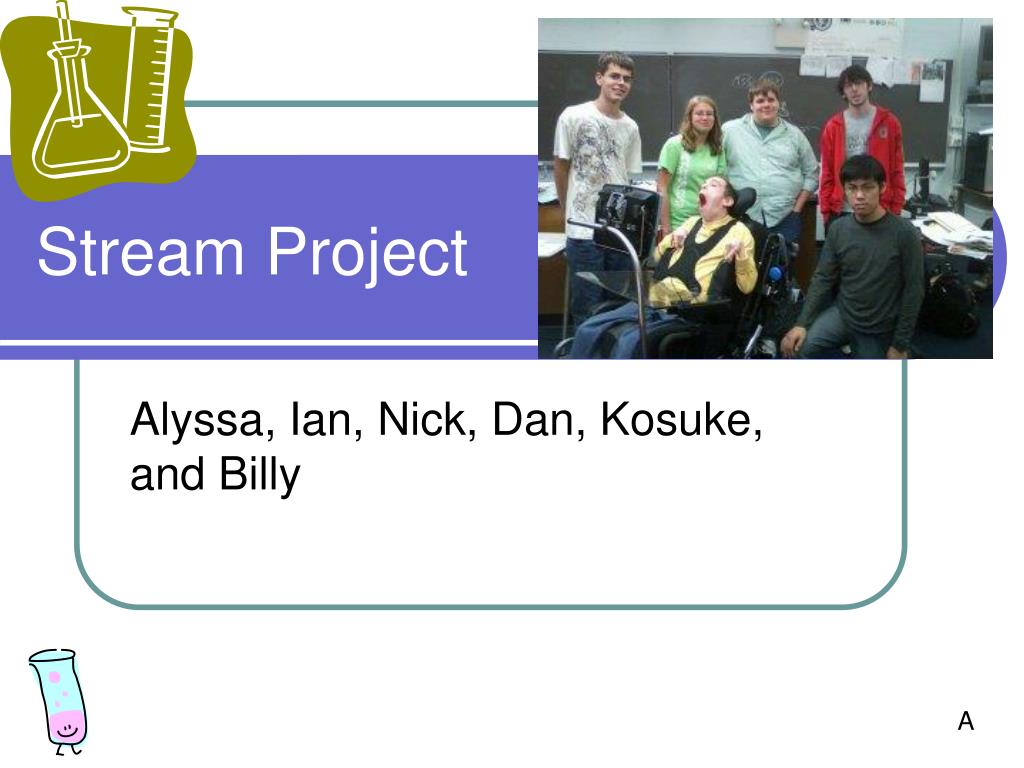 Stream Project

Alyssa, Ian, Nick, Dan, Kosuke, and Billy

A